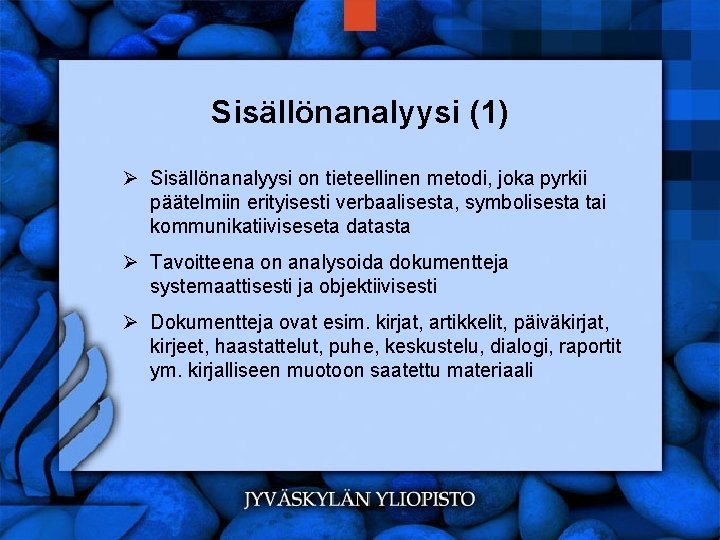 Sisällönanalyysi (1)

➢ Sisällönanalyysi on tieteellinen metodi, joka pyrkii päätelmiin erityisesti verbaalisesta, symbolisesta tai kommunikatiiviseseta datasta

➢ Tavoitteena on analysoida dokumentteja systemaattisesti ja objektiivisesti

➢ Dokumentteja ovat esim. kirjat, artikkelit, päiväkirjat, kirjeet, haastattelut, puhe, keskustelu, dialogi, raportit ym. kirjalliseen muotoon saatettu materiaali

JYVÄSKYLÄN YLIOPISTO